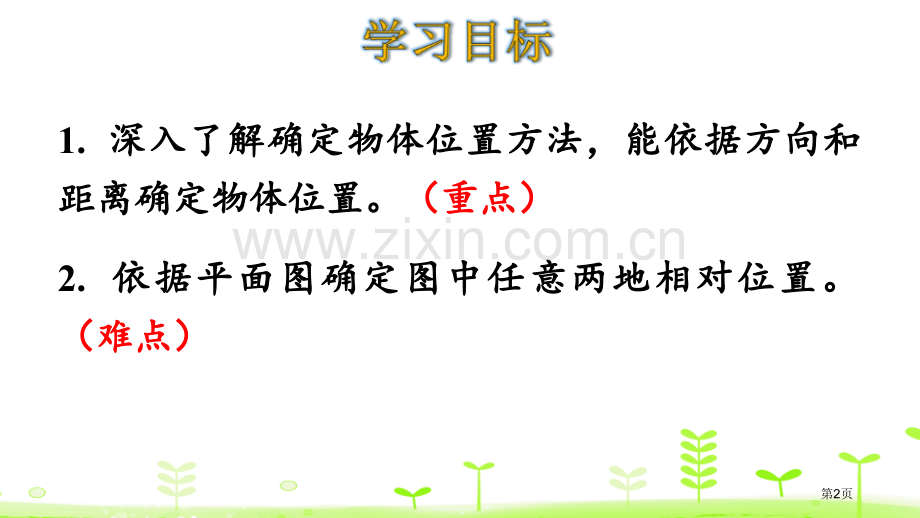 学习目标

1.深入了解确定物体位置方法，能依据方向和距离确定物体位置。（重点）

2.依据平面图确定图中任意两地相对位置。（难点）

第2页

www.zixin.com.cn